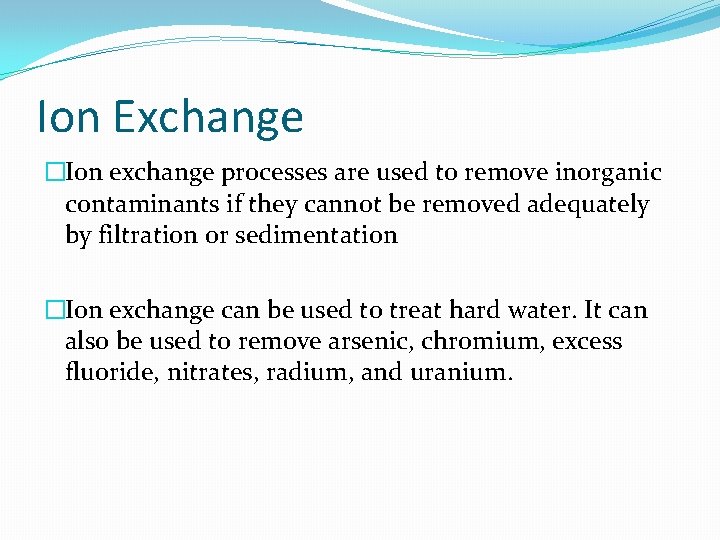 Ion Exchange

Ion exchange processes are used to remove inorganic contaminants if they cannot be removed adequately by filtration or sedimentation

Ion exchange can be used to treat hard water. It can also be used to remove arsenic, chromium, excess fluoride, nitrates, radium, and uranium.